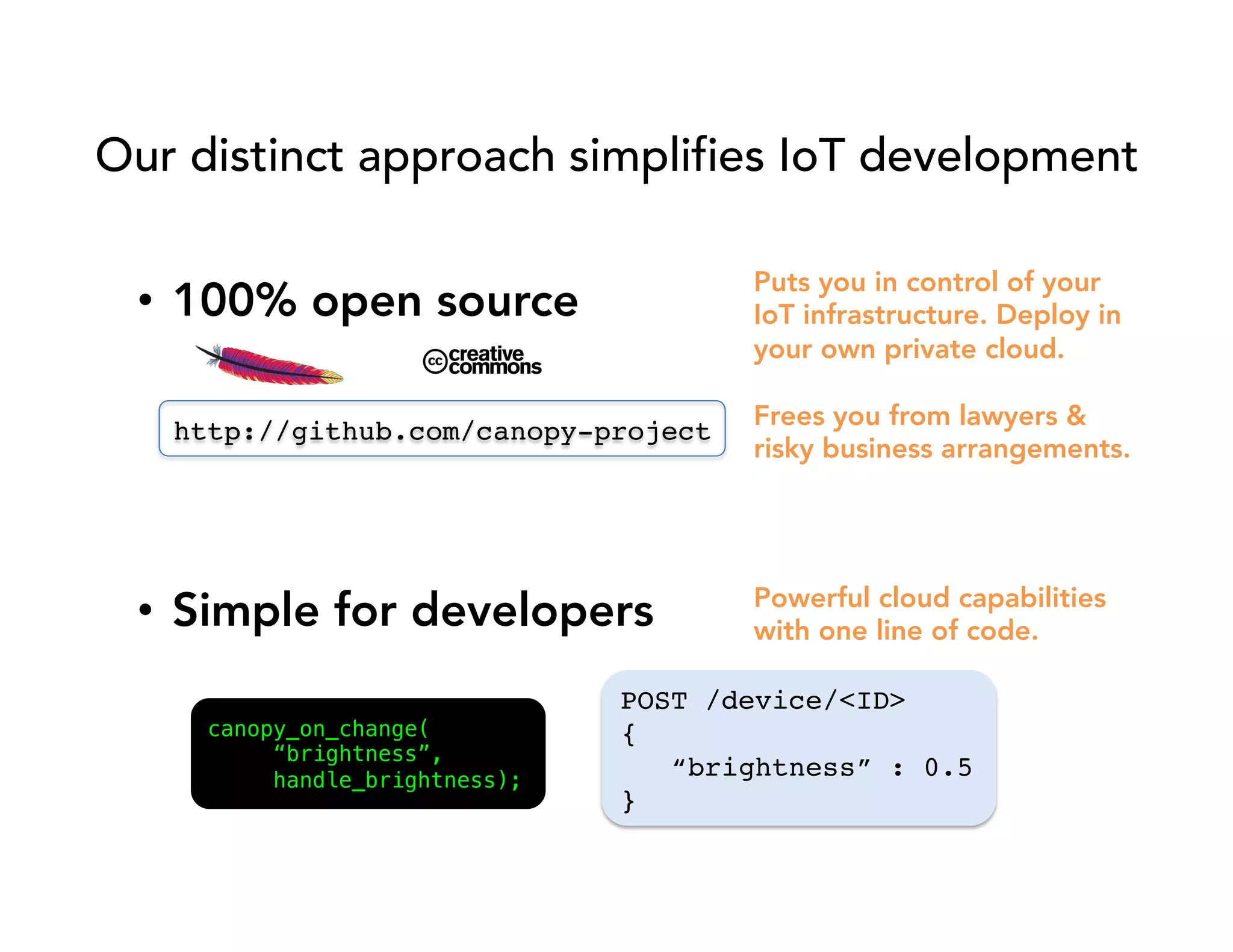 Our distinct approach simplifies IoT development

• 100% open source

cc creative commons

http://github.com/canopy-project

Puts you in control of your IoT infrastructure. Deploy in your own private cloud.

Frees you from lawyers & risky business arrangements.

• Simple for developers

Powerful cloud capabilities with one line of code.

canopy_on_change(
“brightness”,
handle_brightness);

POST /device/<ID>
{
“brightness” : 0.5
}